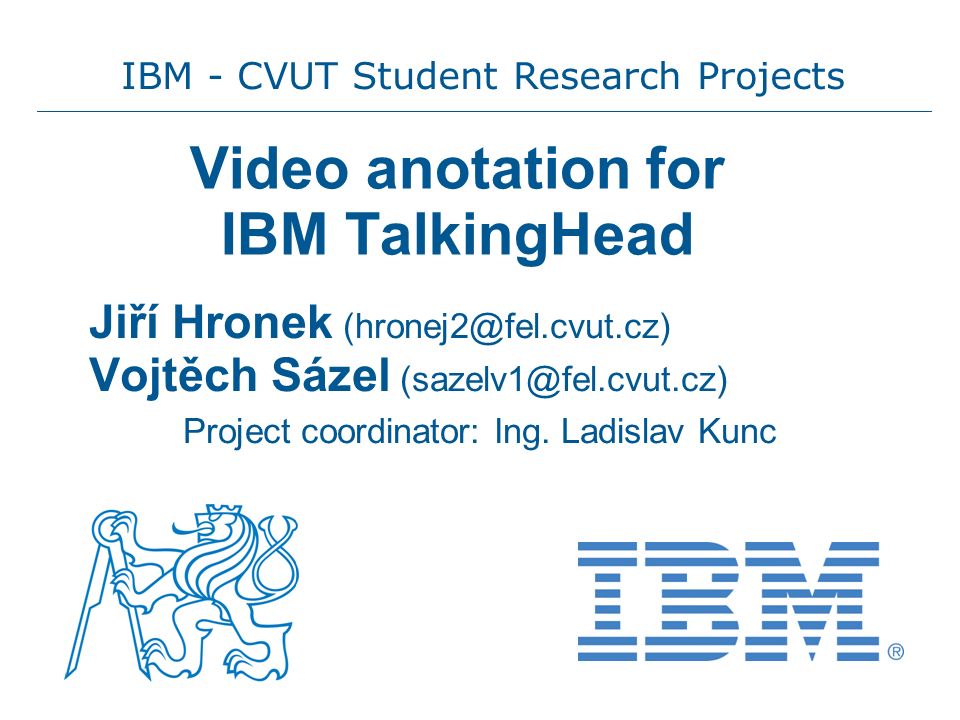 IBM - CVUT Student Research Projects

Video anotation for IBM TalkingHead

Jiří Hronek (hronej2@fel.cvut.cz)
Vojtěch Sázel (sazelv1@fel.cvut.cz)

Project coordinator: Ing. Ladislav Kunc

IBM®